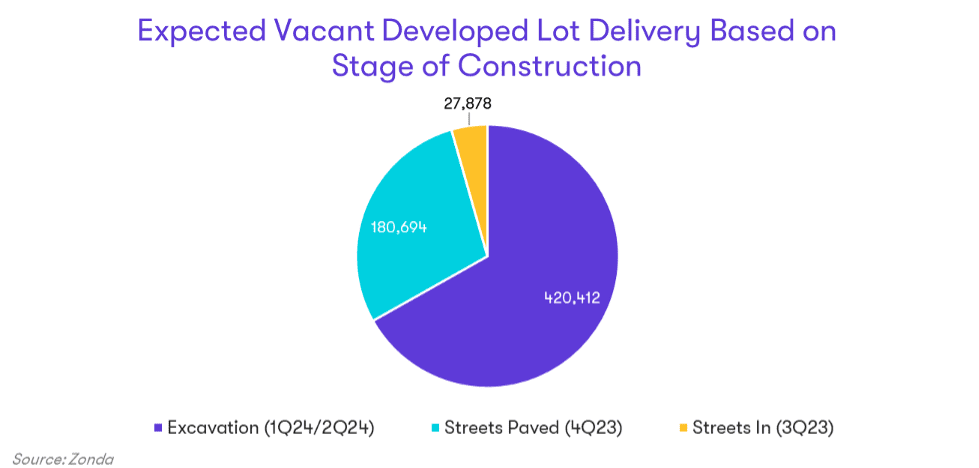 Expected Vacant Developed Lot Delivery Based on Stage of Construction

27,878

180,694

420,412

Excavation (1Q24/2Q24)  Streets Paved (4Q23)  Streets In (3Q23)

Source: Zonda